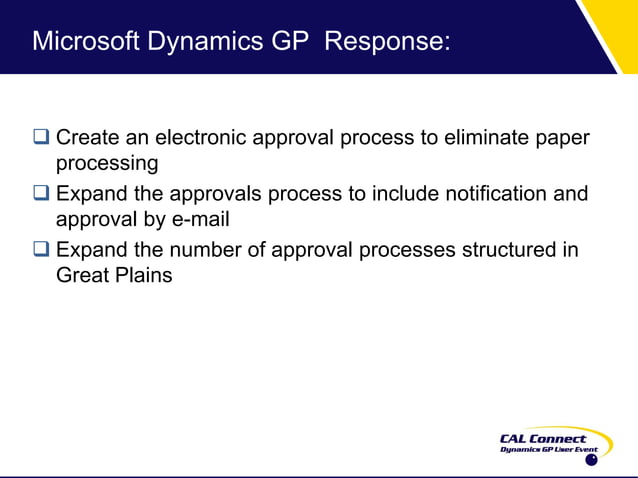 Microsoft Dynamics GP  Response:

❑ Create an electronic approval process to eliminate paper processing

❑ Expand the approvals process to include notification and approval by e-mail

❑ Expand the number of approval processes structured in Great Plains

CAL Connect
Dynamics GP User Event